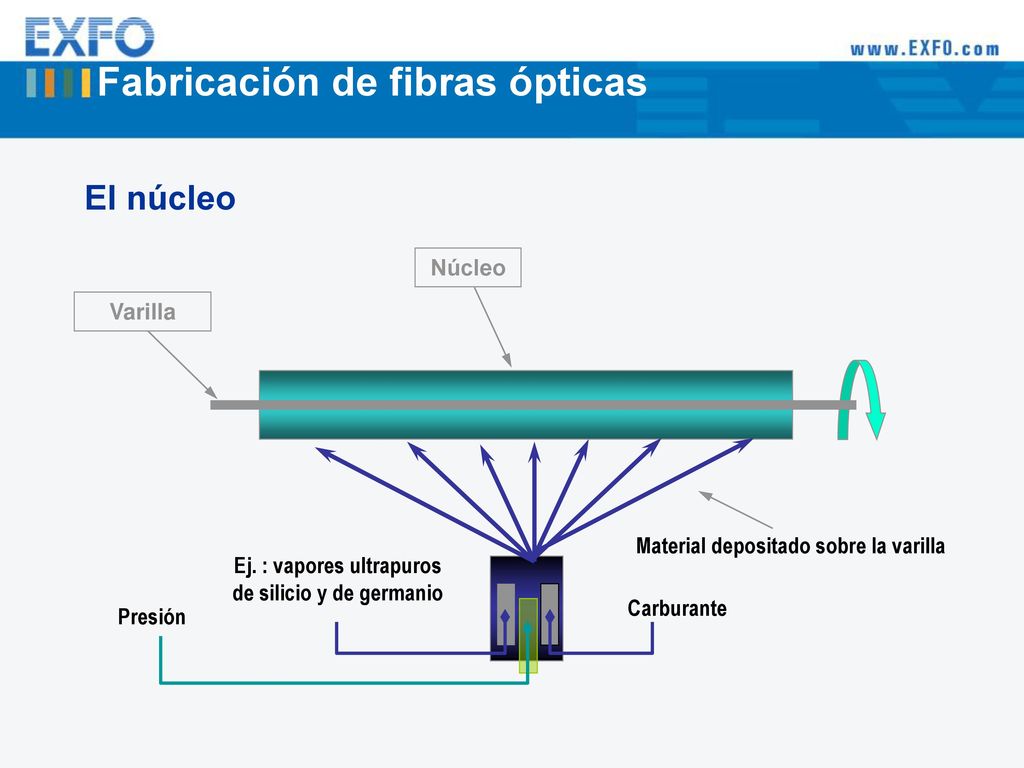 EXFO

www.EXFO.com

Fabricación de fibras ópticas

El núcleo

Núcleo

Varilla

Material depositado sobre la varilla

Ej. : vapores ultrapuros de silicio y de germanio

Carburante

Presión